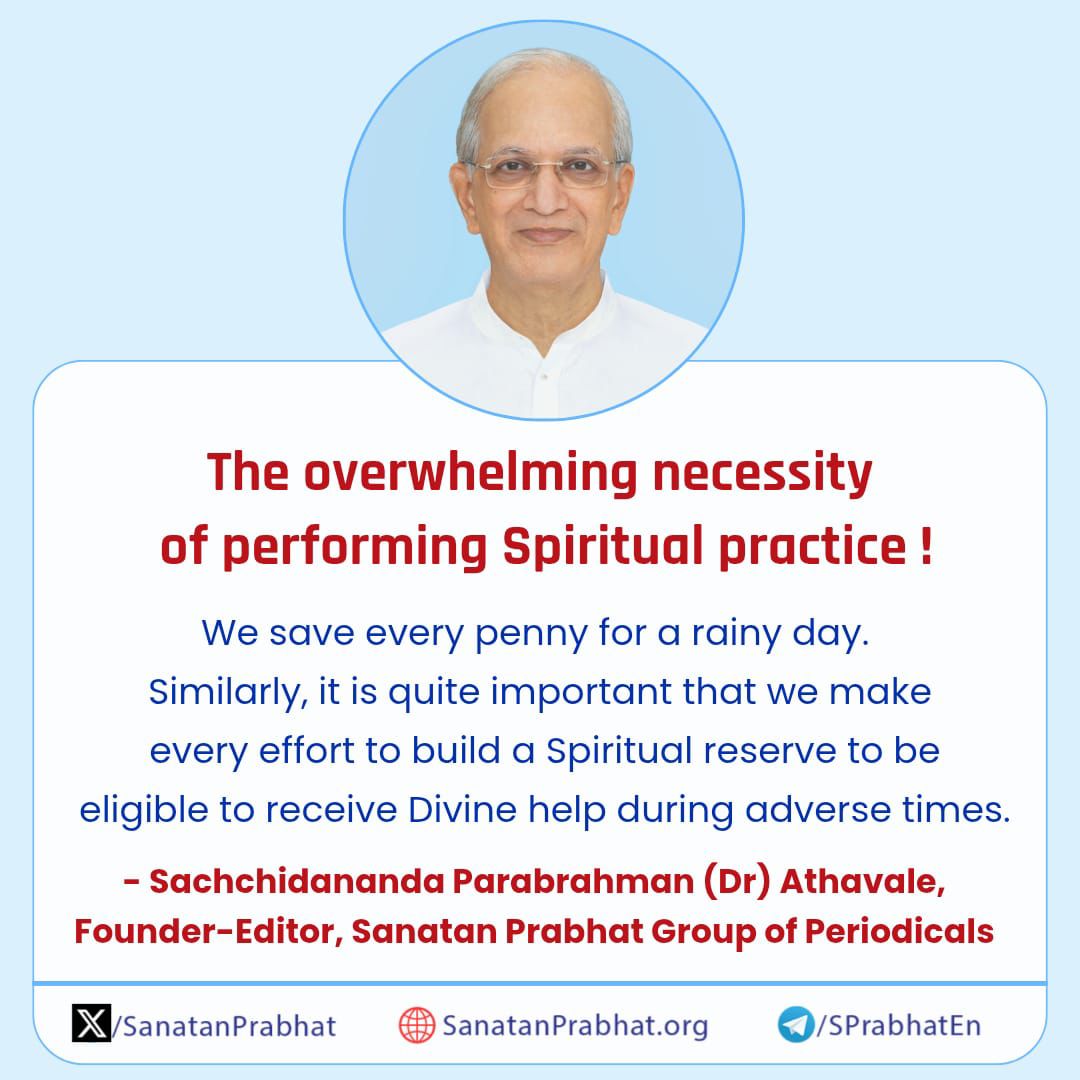 The overwhelming necessity of performing Spiritual practice !

We save every penny for a rainy day. Similarly, it is quite important that we make every effort to build a Spiritual reserve to be eligible to receive Divine help during adverse times.

- Sachchidananda Parabrahman (Dr) Athavale, Founder-Editor, Sanatan Prabhat Group of Periodicals

/SanatanPrabhat SanatanPrabhat.org /SPrabhatEn